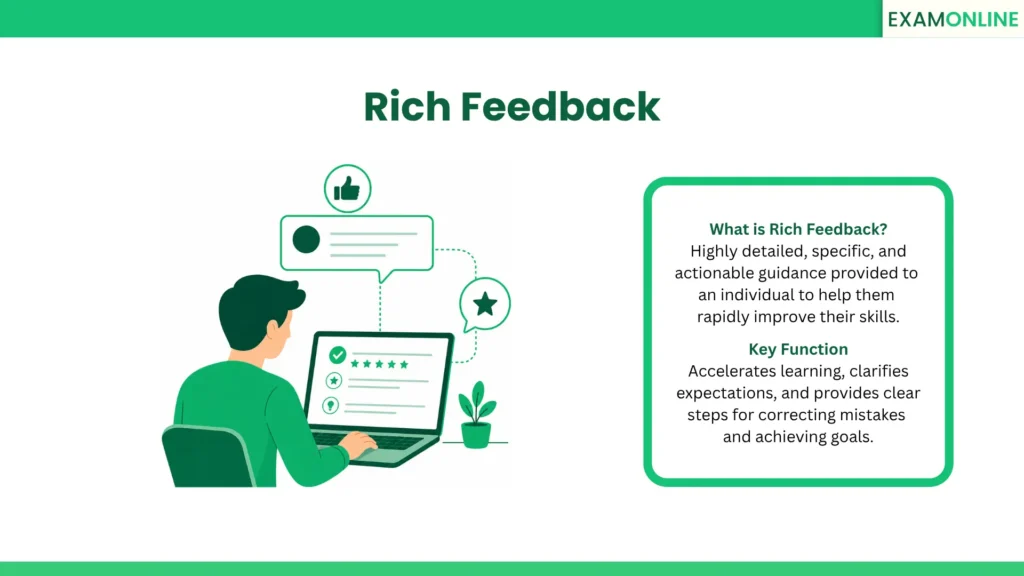 EXAMONLINE

Rich Feedback

What is Rich Feedback?
Highly detailed, specific, and actionable guidance provided to an individual to help them rapidly improve their skills.

Key Function
Accelerates learning, clarifies expectations, and provides clear steps for correcting mistakes and achieving goals.